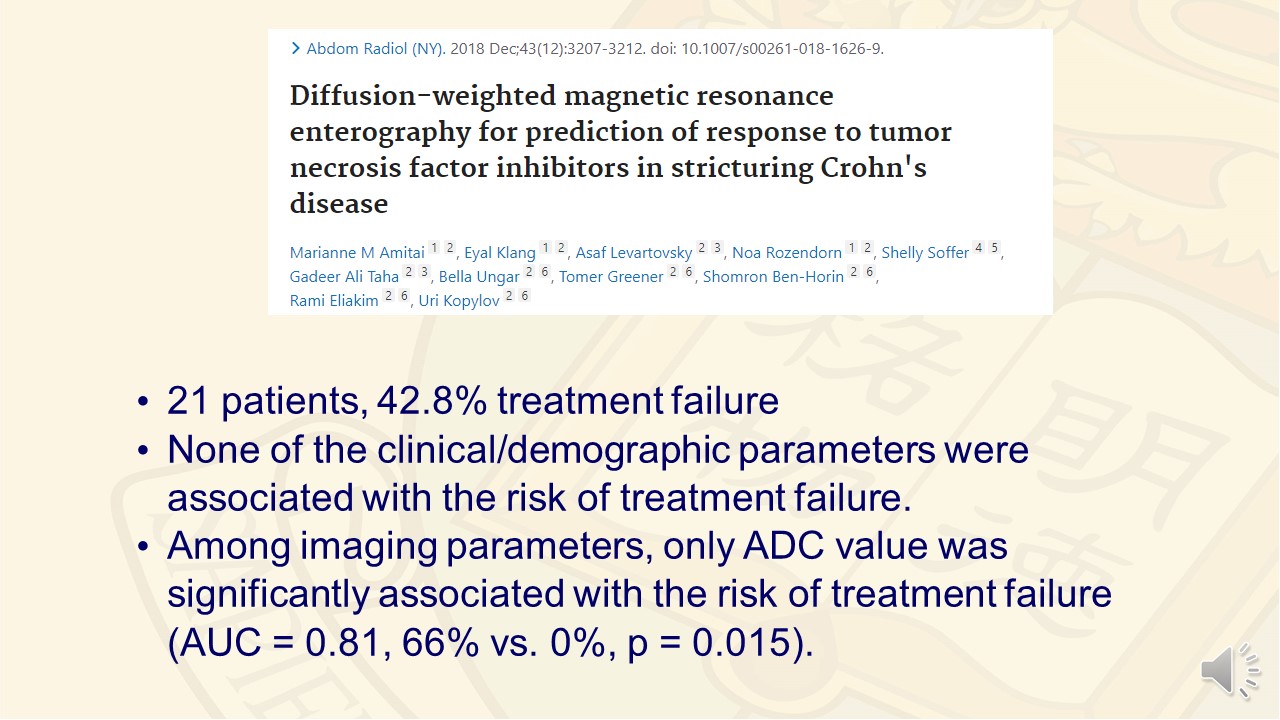 > Abdom Radiol (NY). 2018 Dec;43(12):3207-3212. doi: 10.1007/s00261-018-1626-9.

Diffusion-weighted magnetic resonance enterography for prediction of response to tumor necrosis factor inhibitors in stricturing Crohn's disease

Marianne M Amitai 1 2, Eyal Klang 1 2, Asaf Levartovsky 2 3, Noa Rozendorn 1 2, Shelly Soffer 4 5, Gadeer Ali Taha 2 3, Bella Ungar 2 6, Tomer Greener 2 6, Shomron Ben-Horin 2 6, Rami Eliakim 2 6, Uri Kopylov 2 6

• 21 patients, 42.8% treatment failure
• None of the clinical/demographic parameters were associated with the risk of treatment failure.
• Among imaging parameters, only ADC value was significantly associated with the risk of treatment failure (AUC = 0.81, 66% vs. 0%, p = 0.015).